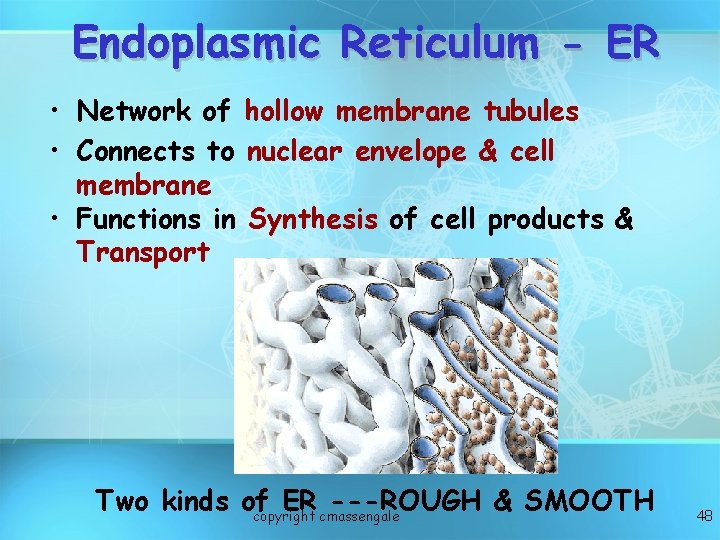 Endoplasmic Reticulum - ER

• Network of hollow membrane tubules
• Connects to nuclear envelope & cell membrane
• Functions in Synthesis of cell products & Transport

Two kinds of ER ---ROUGH & SMOOTH

copyright cmassengale

48